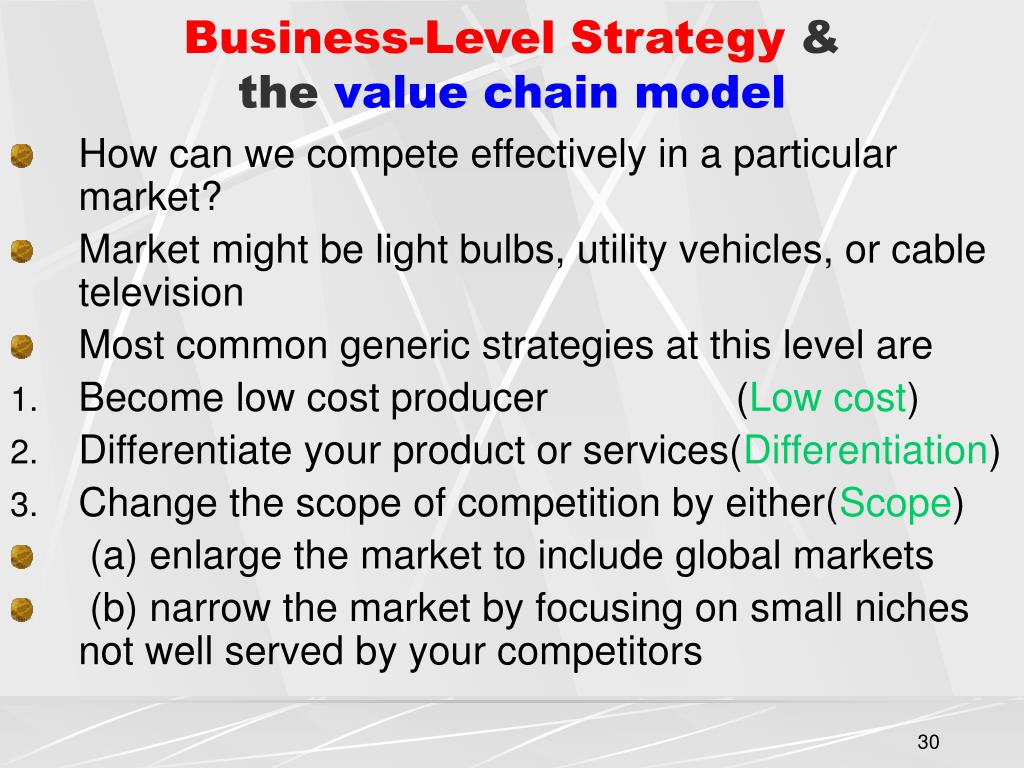 Business-Level Strategy &
the value chain model

How can we compete effectively in a particular market?

Market might be light bulbs, utility vehicles, or cable television

Most common generic strategies at this level are

1. Become low cost producer (Low cost)

2. Differentiate your product or services(Differentiation)

3. Change the scope of competition by either(Scope)

(a) enlarge the market to include global markets

(b) narrow the market by focusing on small niches not well served by your competitors

30